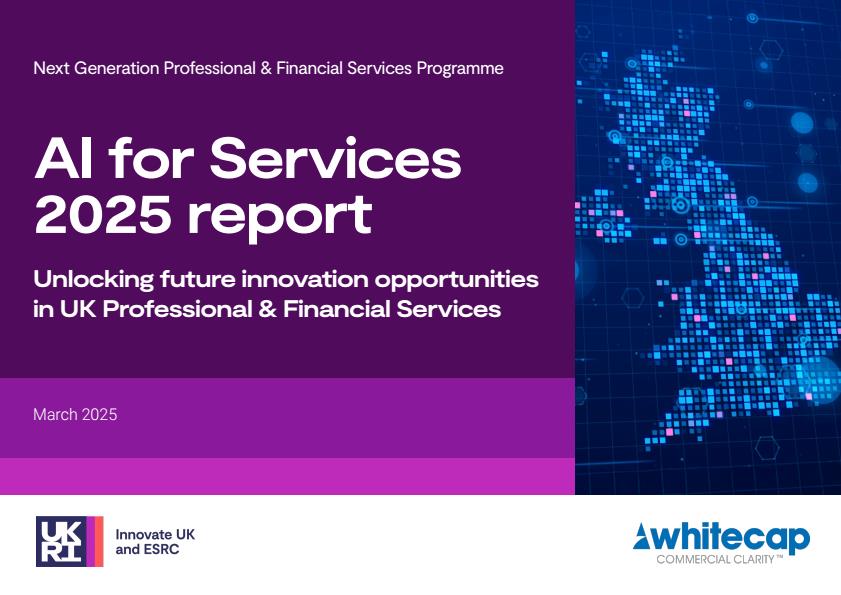 Next Generation Professional & Financial Services Programme

AI for Services 2025 report

Unlocking future innovation opportunities in UK Professional & Financial Services

March 2025

UK RI

Innovate UK and ESRC

whitecap

COMMERCIAL CLARITY™